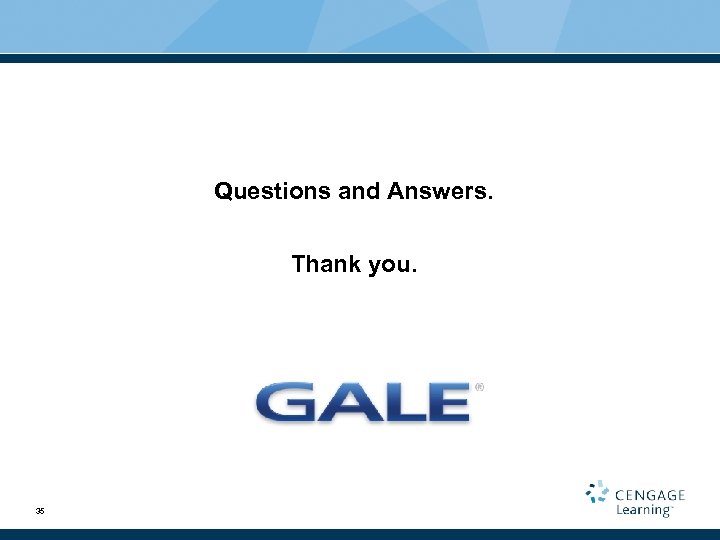 Questions and Answers.

Thank you.

GALE®

35

CENGAGE Learning™